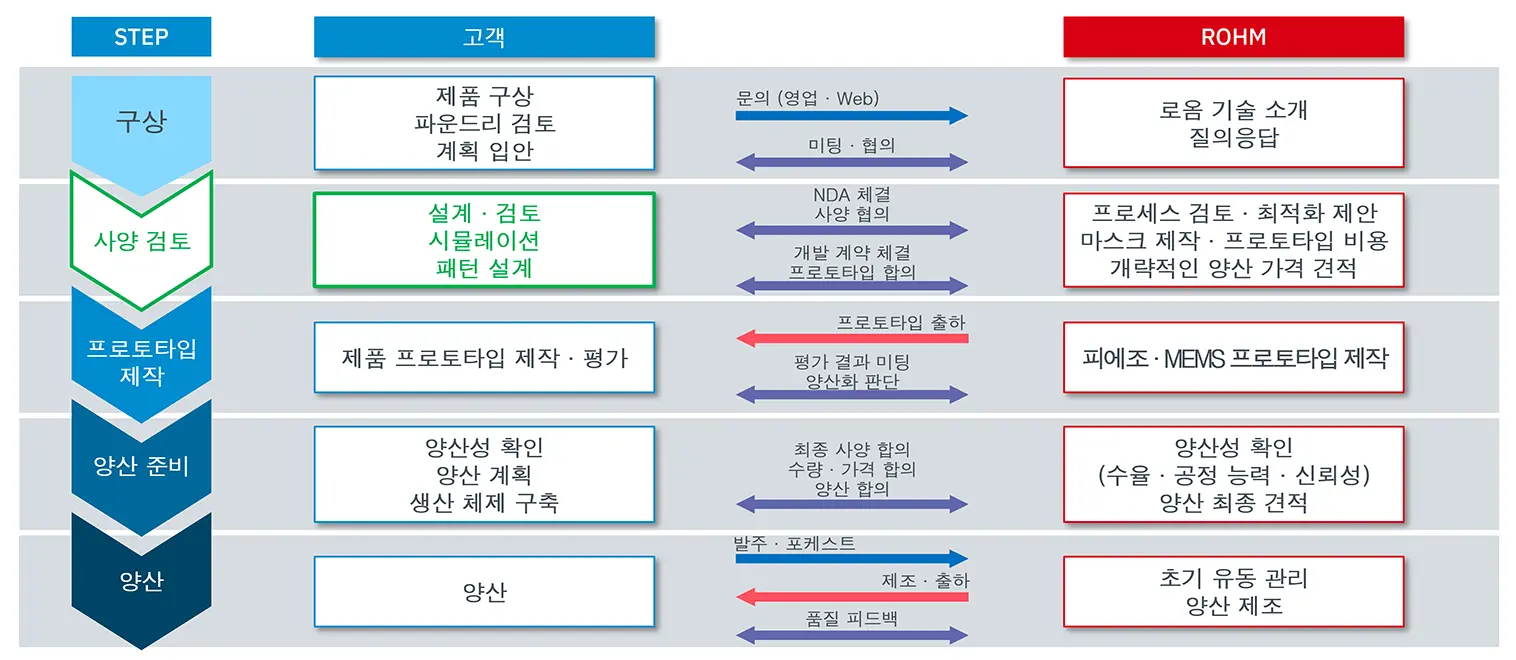 STEP

고객

ROHM

구상

제품 구상
파운드리 검토
계획 입안

문의 (영업 · Web)

미팅 · 협의

로옴 기술 소개
질의응답

사양 검토

설계 · 검토
시뮬레이션
패턴 설계

NDA 체결
사양 협의

개발 계약 체결
프로토타입 합의

프로세스 검토 · 최적화 제안
마스크 제작 · 프로토타입 비용
개략적인 양산 가격 견적

프로토타입 제작

제품 프로토타입 제작 · 평가

프로토타입 출하

평가 결과 미팅
양산화 판단

피에조 · MEMS 프로토타입 제작

양산 준비

양산성 확인
양산 계획
생산 체제 구축

최종 사양 합의
수량 · 가격 합의
양산 합의

양산성 확인
(수율 · 공정 능력 · 신뢰성)
양산 최종 견적

양산

양산

발주 · 포케스트

제조 · 출하

품질 피드백

초기 유동 관리
양산 제조